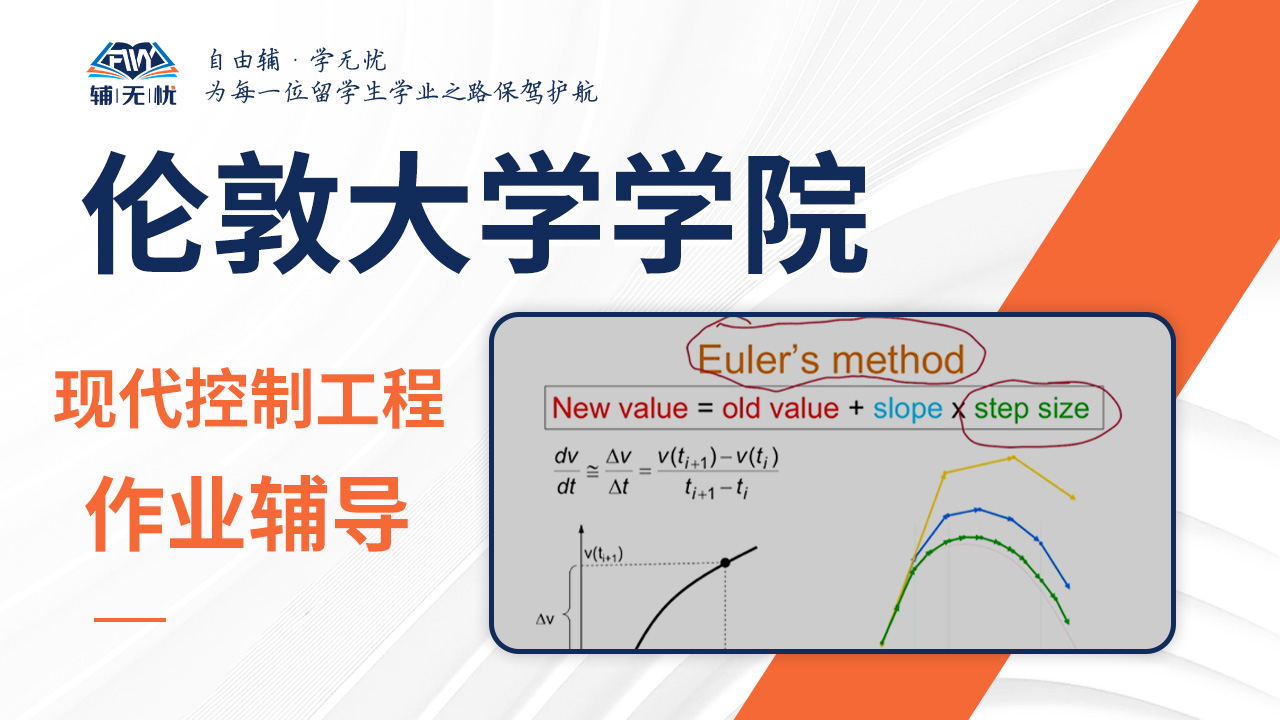 FW
辅|无|忧

自由辅 · 学无忧
为每一位留学生学业之路保驾护航

伦敦大学学院

现代控制工程

作业辅导

Euler's method

New value = old value + slope x step size

$\frac{dv}{dt} \cong \frac{\Delta v}{\Delta t} = \frac{v(t_{i+1}) - v(t_i)}{t_{i+1} - t_i}$

$v(t_{i+1})$

$\Delta v$